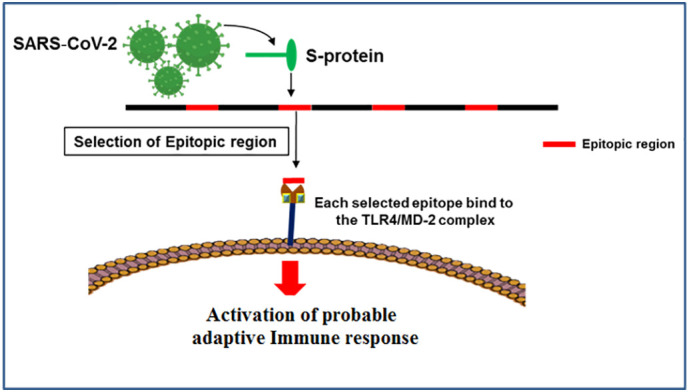 SARS-CoV-2

S-protein

Selection of Epitopic region

Epitopic region

Each selected epitope bind to the TLR4/MD-2 complex

Activation of probable adaptive Immune response